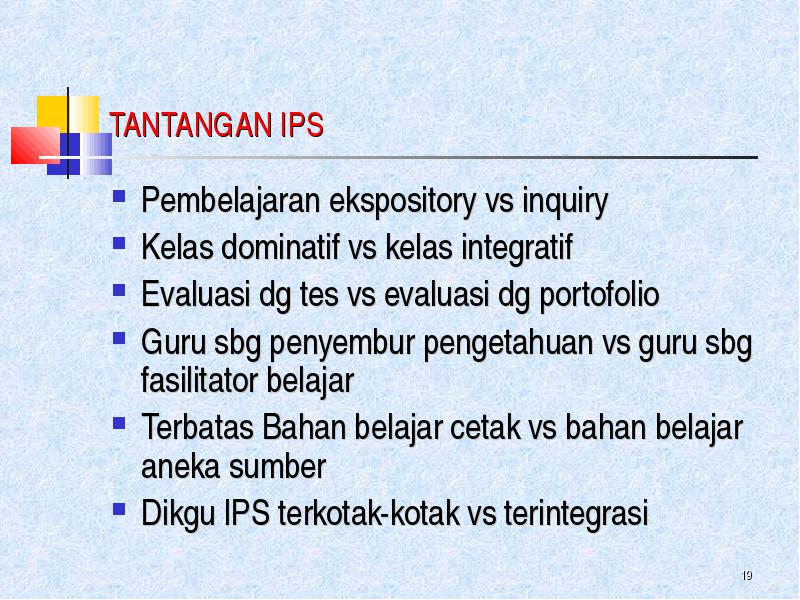 TANTANGAN IPS

- Pembelajaran ekspository vs inquiry
- Kelas dominatif vs kelas integratif
- Evaluasi dg tes vs evaluasi dg portofolio
- Guru sbg penyembur pengetahuan vs guru sbg fasilitator belajar
- Terbatas Bahan belajar cetak vs bahan belajar aneka sumber
- Dikgu IPS terkotak-kotak vs terintegrasi

19